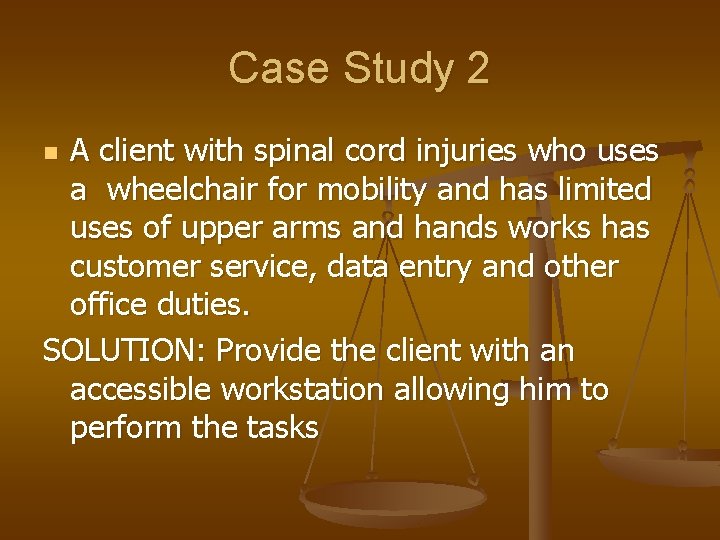 Case Study 2

A client with spinal cord injuries who uses a wheelchair for mobility and has limited uses of upper arms and hands works has customer service, data entry and other office duties.

SOLUTION: Provide the client with an accessible workstation allowing him to perform the tasks